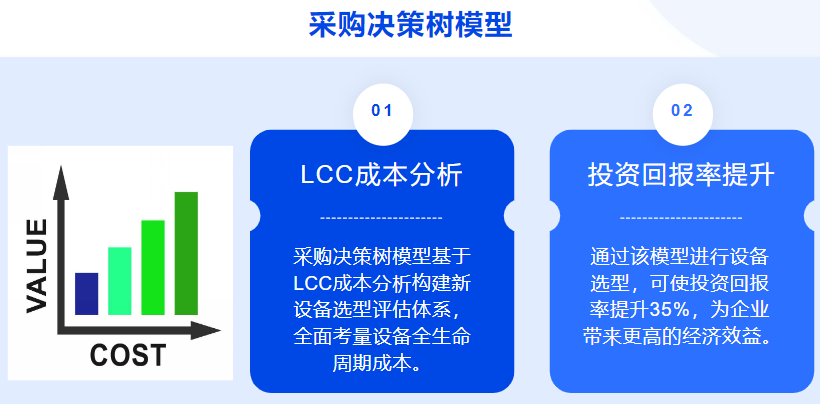 采购决策树模型

VALUE

COST

01

LCC成本分析

采购决策树模型基于LCC成本分析构建新设备选型评估体系，全面考量设备全生命周期成本。

02

投资回报率提升

通过该模型进行设备选型，可使投资回报率提升35%，为企业带来更高的经济效益。